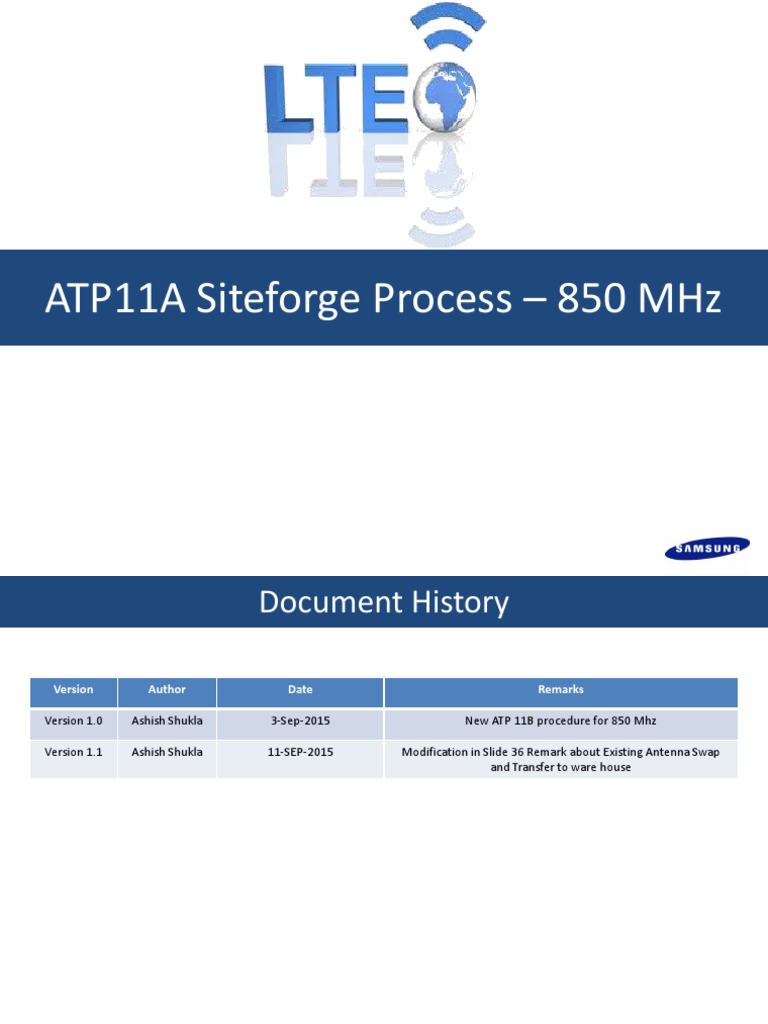 LTE

ATP11A Siteforge Process – 850 MHz

SAMSUNG

Document History

| Version | Author | Date | Remarks |
|---|---|---|---|
| Version 1.0 | Ashish Shukla | 3-Sep-2015 | New ATP 11B procedure for 850 Mhz |
| Version 1.1 | Ashish Shukla | 11-SEP-2015 | Modification in Slide 36 Remark about Existing Antenna Swap and Transfer to ware house |